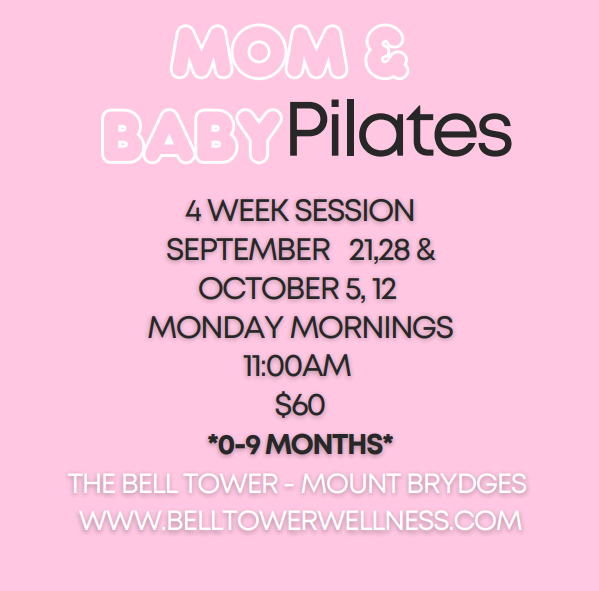 MOM &
BABY Pilates

4 WEEK SESSION
SEPTEMBER 21,28 &
OCTOBER 5, 12
MONDAY MORNINGS
11:00AM
$60
*0-9 MONTHS*
THE BELL TOWER - MOUNT BRYDGES
WWW.BELLTOWERWELLNESS.COM